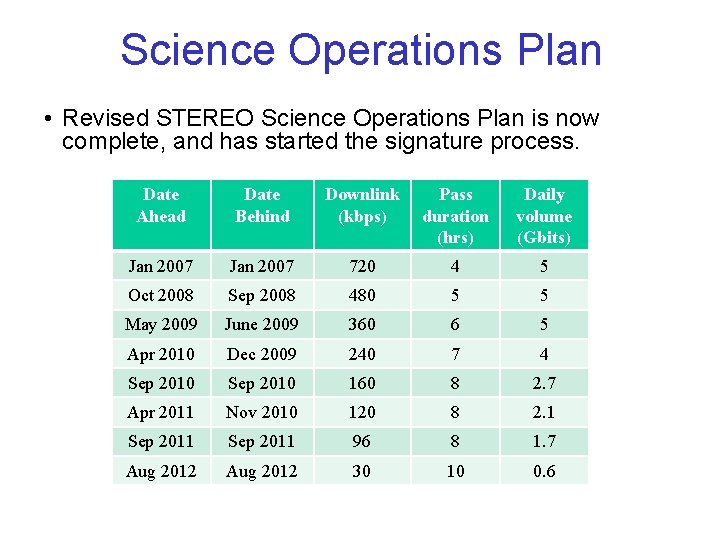 Science Operations Plan

• Revised STEREO Science Operations Plan is now complete, and has started the signature process.

| Date Ahead | Date Behind | Downlink (kbps) | Pass duration (hrs) | Daily volume (Gbits) |
|---|---|---|---|---|
| Jan 2007 | Jan 2007 | 720 | 4 | 5 |
| Oct 2008 | Sep 2008 | 480 | 5 | 5 |
| May 2009 | June 2009 | 360 | 6 | 5 |
| Apr 2010 | Dec 2009 | 240 | 7 | 4 |
| Sep 2010 | Sep 2010 | 160 | 8 | 2.7 |
| Apr 2011 | Nov 2010 | 120 | 8 | 2.1 |
| Sep 2011 | Sep 2011 | 96 | 8 | 1.7 |
| Aug 2012 | Aug 2012 | 30 | 10 | 0.6 |